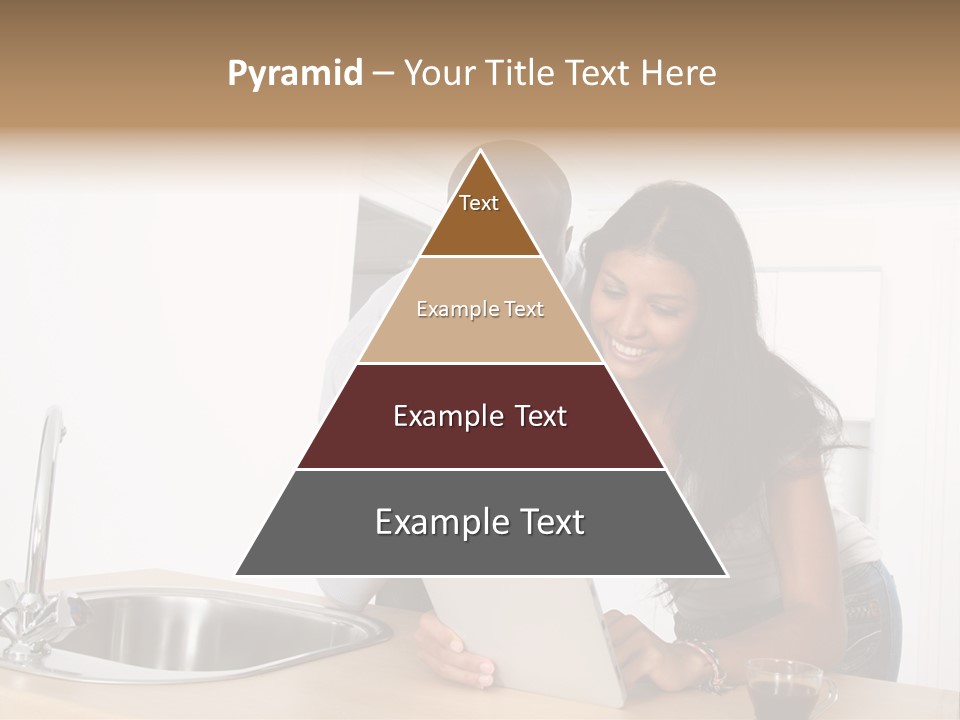 Pyramid – Your Title Text Here

Text

Example Text

Example Text

Example Text